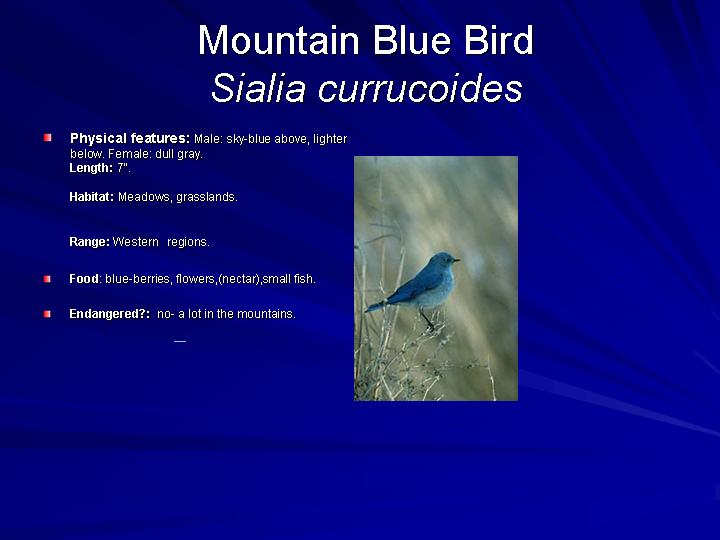 Mountain Blue Bird
Sialia currucoides

Physical features: Male: sky-blue above, lighter below. Female: dull gray.
Length: 7".

Habitat: Meadows, grasslands.

Range: Western regions.

Food: blue-berries, flowers,(nectar),small fish.

Endangered?: no- a lot in the mountains.